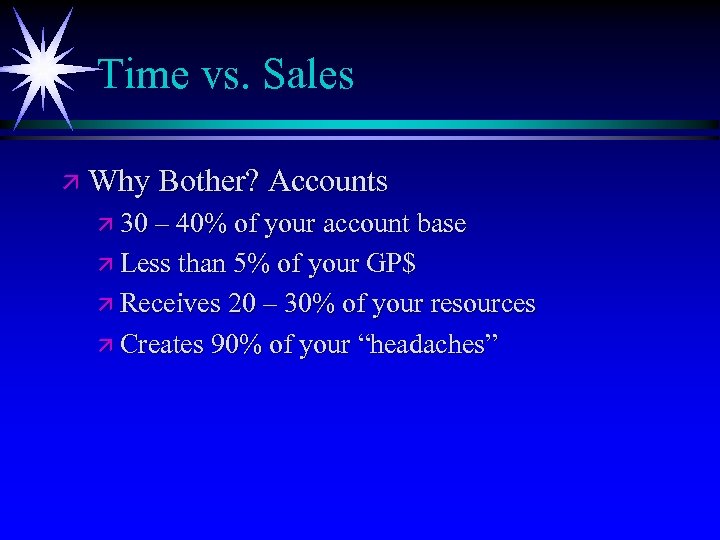 Time vs. Sales

Why Bother? Accounts

30 – 40% of your account base

Less than 5% of your GP$

Receives 20 – 30% of your resources

Creates 90% of your “headaches”